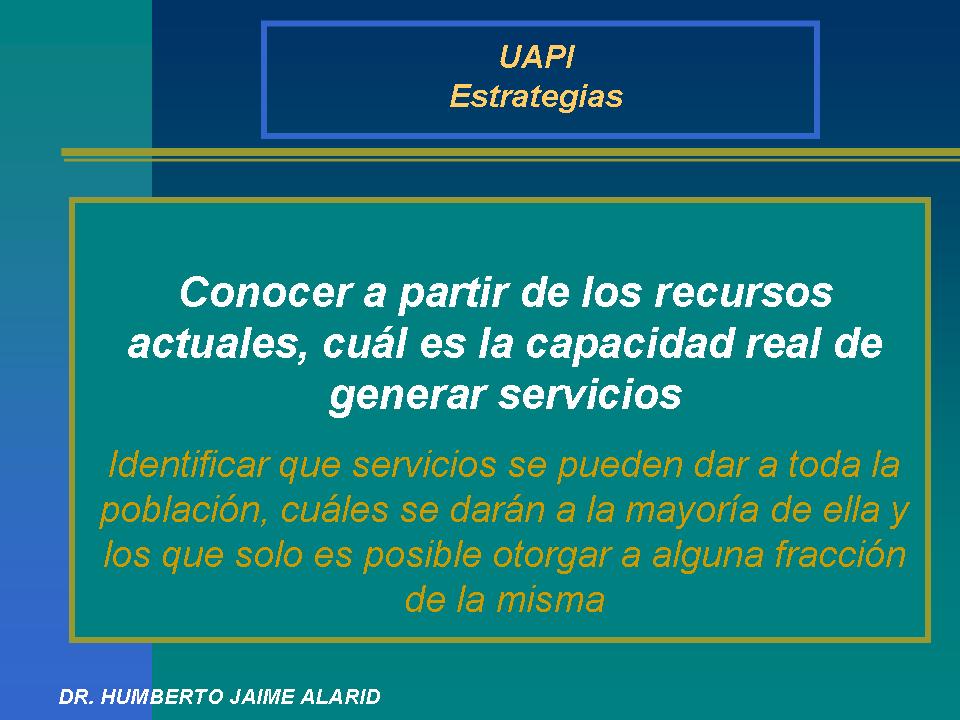 UAPI
Estrategias

Conocer a partir de los recursos actuales, cuál es la capacidad real de generar servicios

Identificar que servicios se pueden dar a toda la población, cuáles se darán a la mayoría de ella y los que solo es posible otorgar a alguna fracción de la misma

DR. HUMBERTO JAIME ALARID